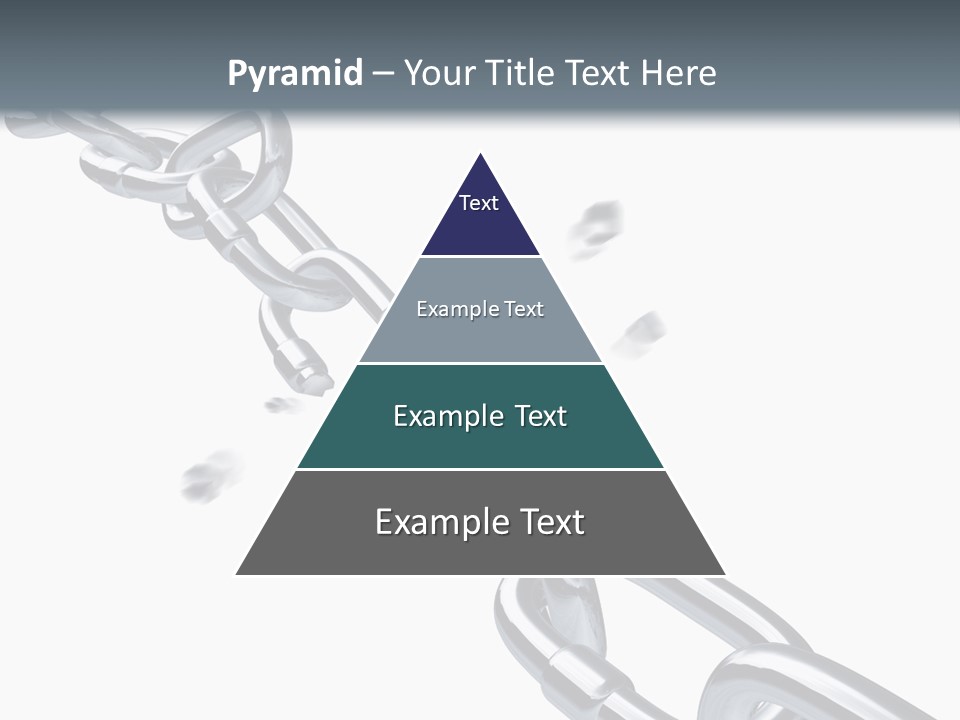 Pyramid – Your Title Text Here

Text

Example Text

Example Text

Example Text